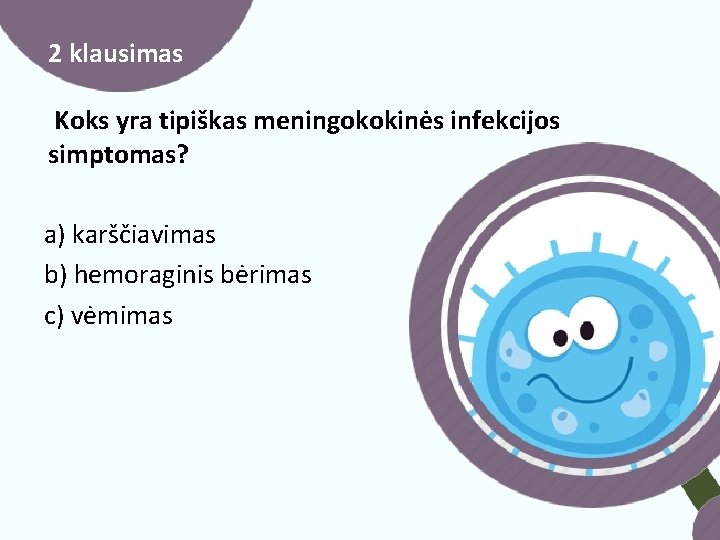 2 klausimas

Koks yra tipiškas meningokokinės infekcijos simptomas?

a) karščiavimas
b) hemoraginis bėrimas
c) vėmimas